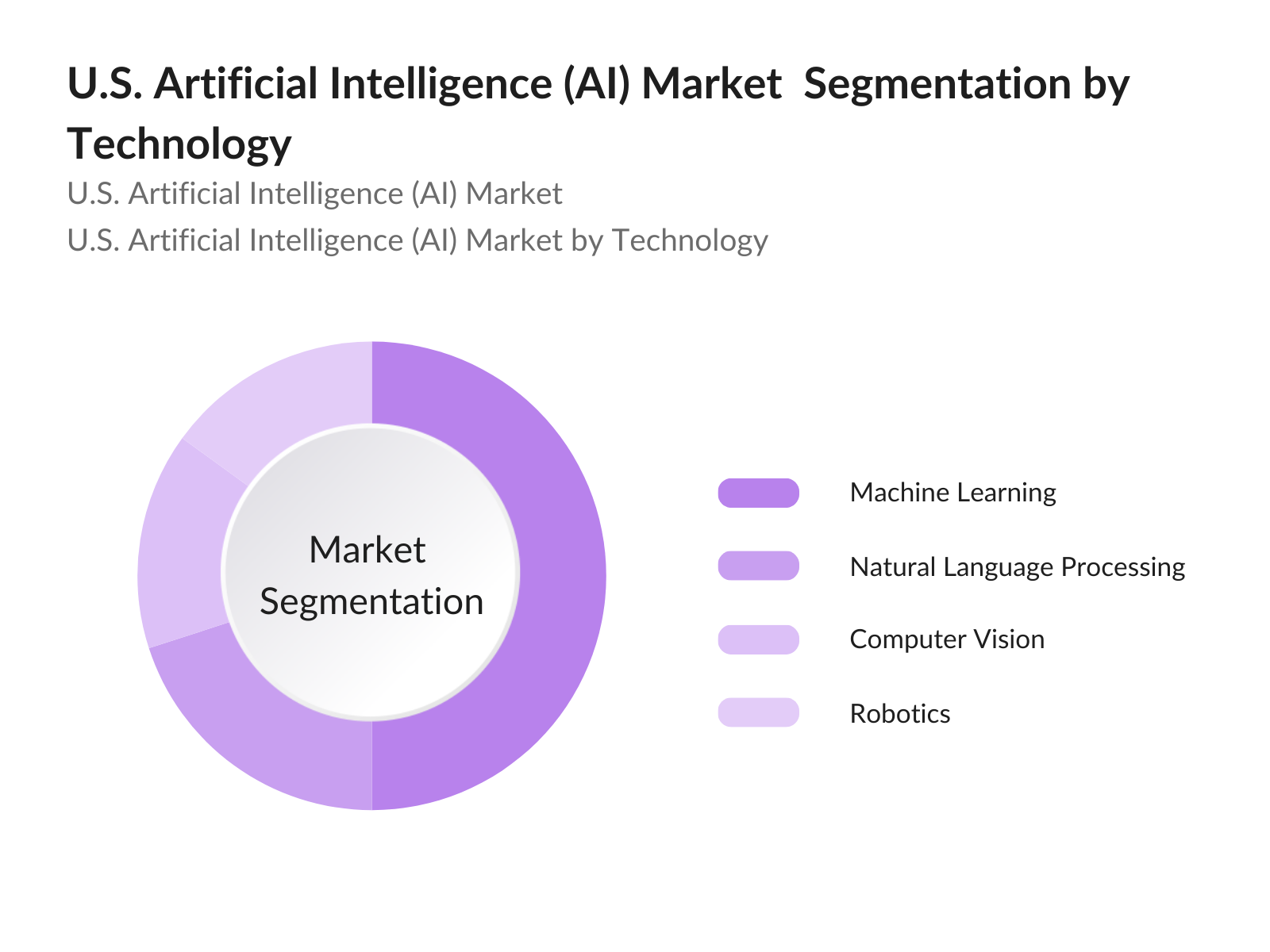 U.S. Artificial Intelligence (AI) Market Segmentation by Technology

U.S. Artificial Intelligence (AI) Market

U.S. Artificial Intelligence (AI) Market by Technology

Market Segmentation

Machine Learning

Natural Language Processing

Computer Vision

Robotics